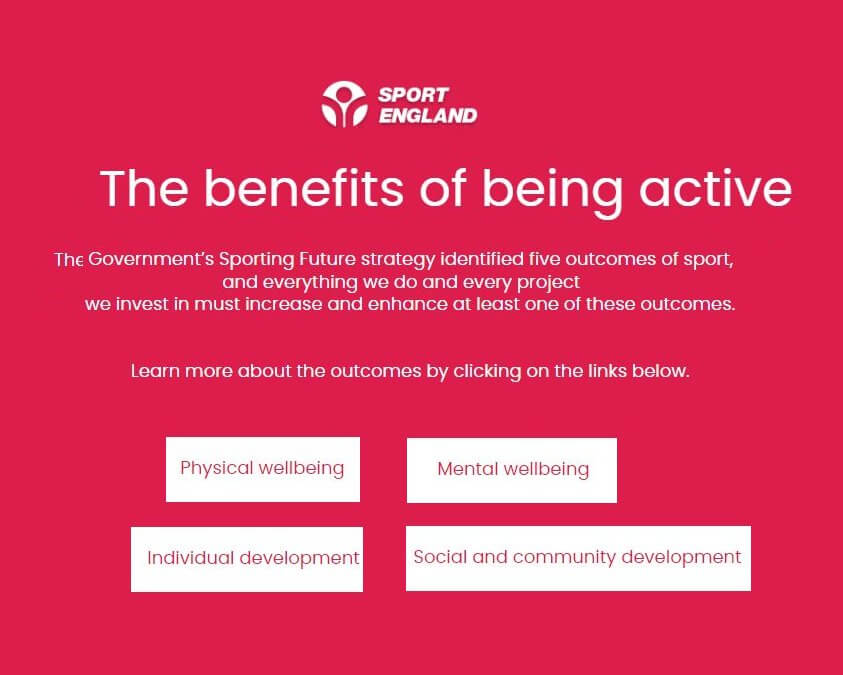 SPORT ENGLAND

The benefits of being active

The Government's Sporting Future strategy identified five outcomes of sport, and everything we do and every project we invest in must increase and enhance at least one of these outcomes.

Learn more about the outcomes by clicking on the links below.

Physical wellbeing

Mental wellbeing

Individual development

Social and community development